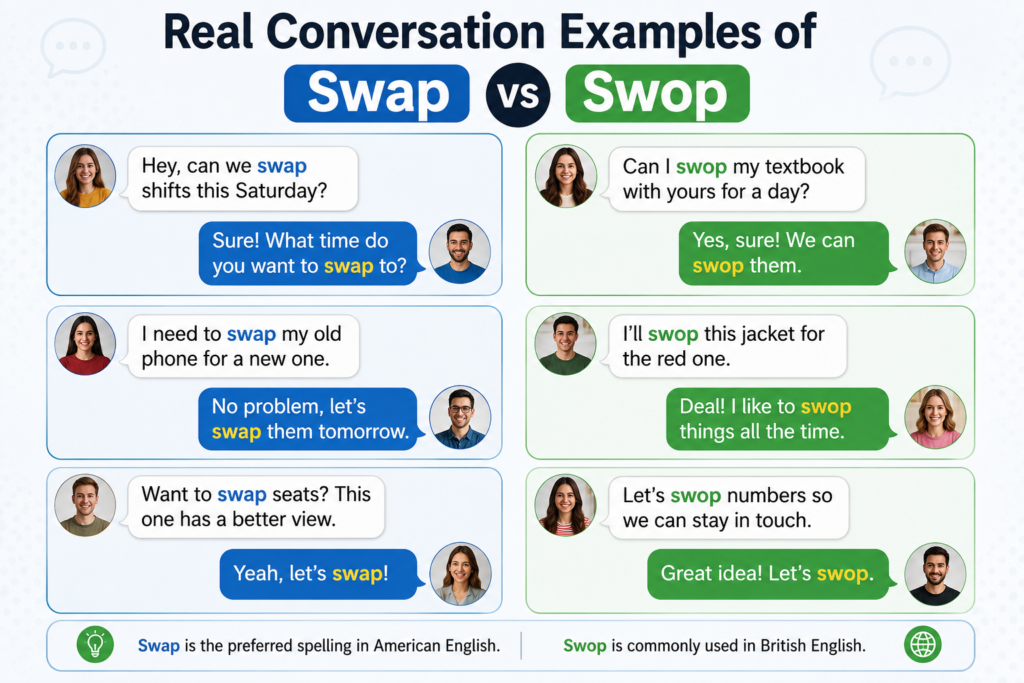 Real Conversation Examples of
Swap vs Swop

Hey, can we swap shifts this Saturday?

Sure! What time do you want to swap to?

I need to swap my old phone for a new one.

No problem, let's swap them tomorrow.

Want to swap seats? This one has a better view.

Yeah, let's swap!

Can I swop my textbook with yours for a day?

Yes, sure! We can swop them.

I'll swop this jacket for the red one.

Deal! I like to swop things all the time.

Let's swop numbers so we can stay in touch.

Great idea! Let's swop.

Swap is the preferred spelling in American English.

Swop is commonly used in British English.